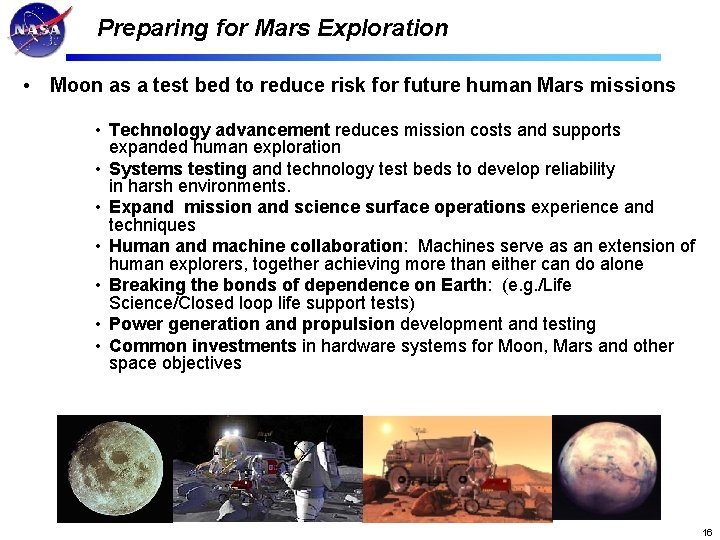 NASA

Preparing for Mars Exploration

• Moon as a test bed to reduce risk for future human Mars missions

• Technology advancement reduces mission costs and supports expanded human exploration
• Systems testing and technology test beds to develop reliability in harsh environments.
• Expand mission and science surface operations experience and techniques
• Human and machine collaboration: Machines serve as an extension of human explorers, together achieving more than either can do alone
• Breaking the bonds of dependence on Earth: (e.g./Life Science/Closed loop life support tests)
• Power generation and propulsion development and testing
• Common investments in hardware systems for Moon, Mars and other space objectives

16